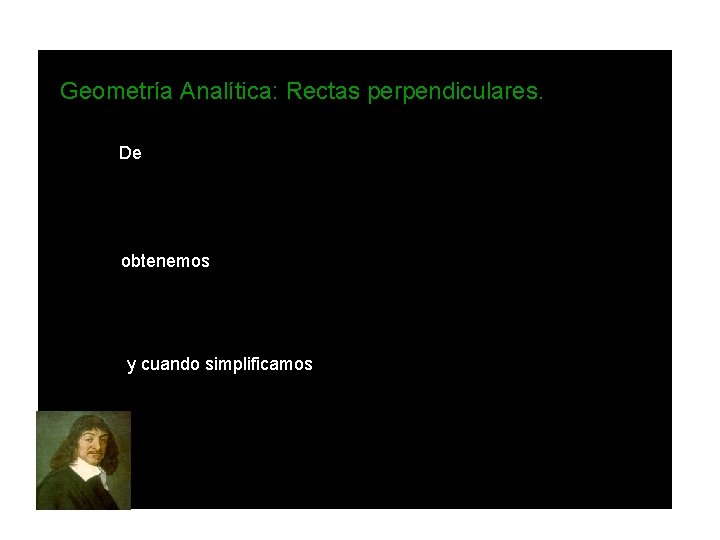 Geometría Analítica: Rectas perpendiculares.

De

obtenemos

y cuando simplificamos